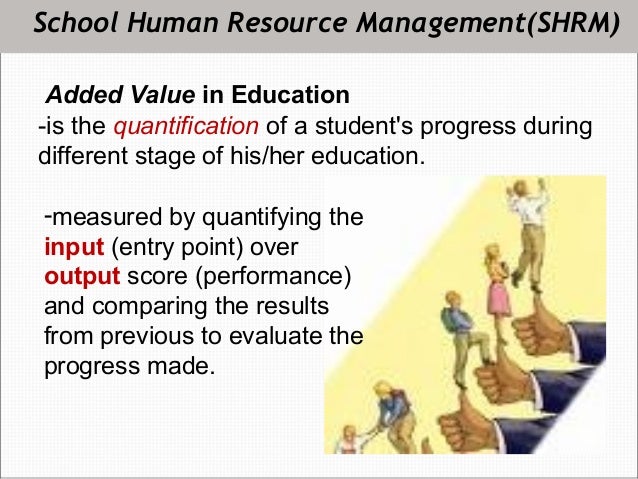 School Human Resource Management(SHRM)

Added Value in Education
-is the quantification of a student's progress during different stage of his/her education.

-measured by quantifying the input (entry point) over output score (performance) and comparing the results from previous to evaluate the progress made.